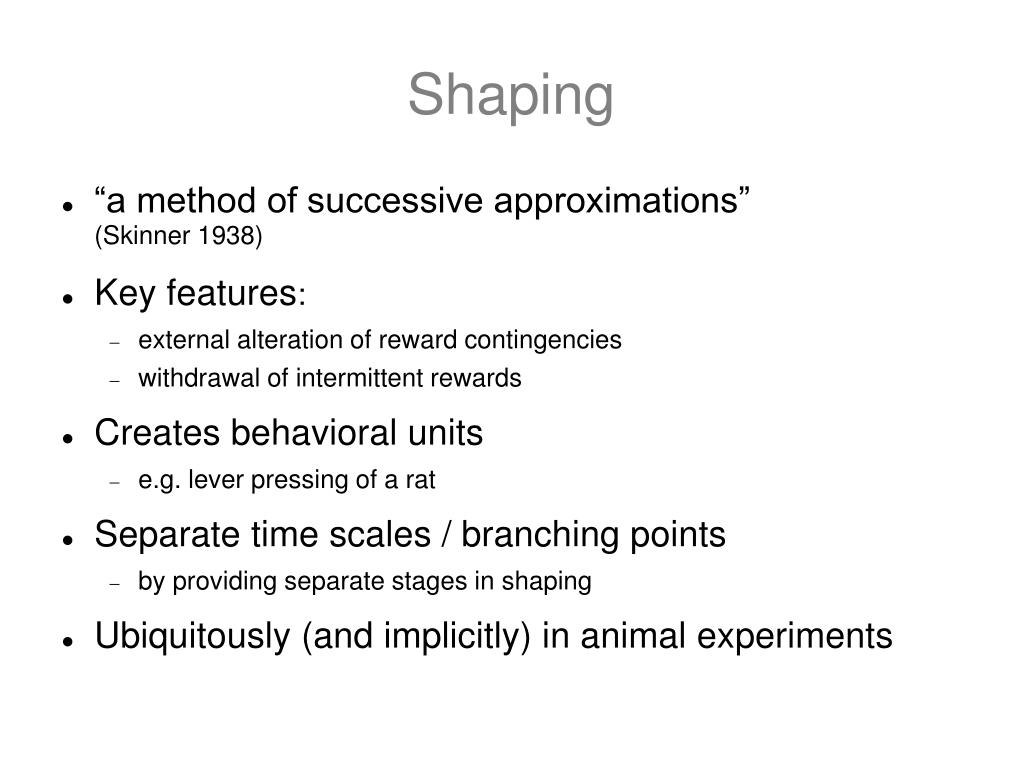 Shaping

- “a method of successive approximations” (Skinner 1938)
- Key features:
  - external alteration of reward contingencies
  - withdrawal of intermittent rewards
- Creates behavioral units
  - e.g. lever pressing of a rat
- Separate time scales / branching points
  - by providing separate stages in shaping
- Ubiquitously (and implicitly) in animal experiments